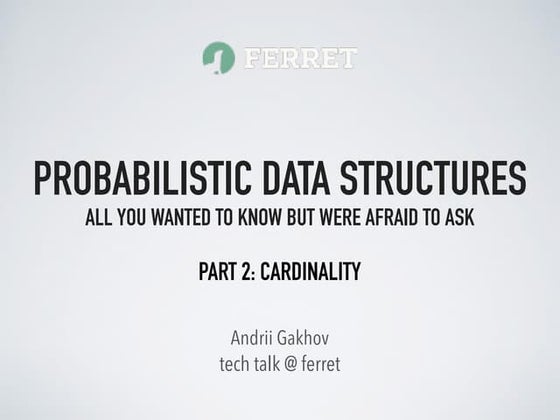 FERRET

PROBABILISTIC DATA STRUCTURES

ALL YOU WANTED TO KNOW BUT WERE AFRAID TO ASK

PART 2: CARDINALITY

Andrii Gakhov
tech talk @ ferret